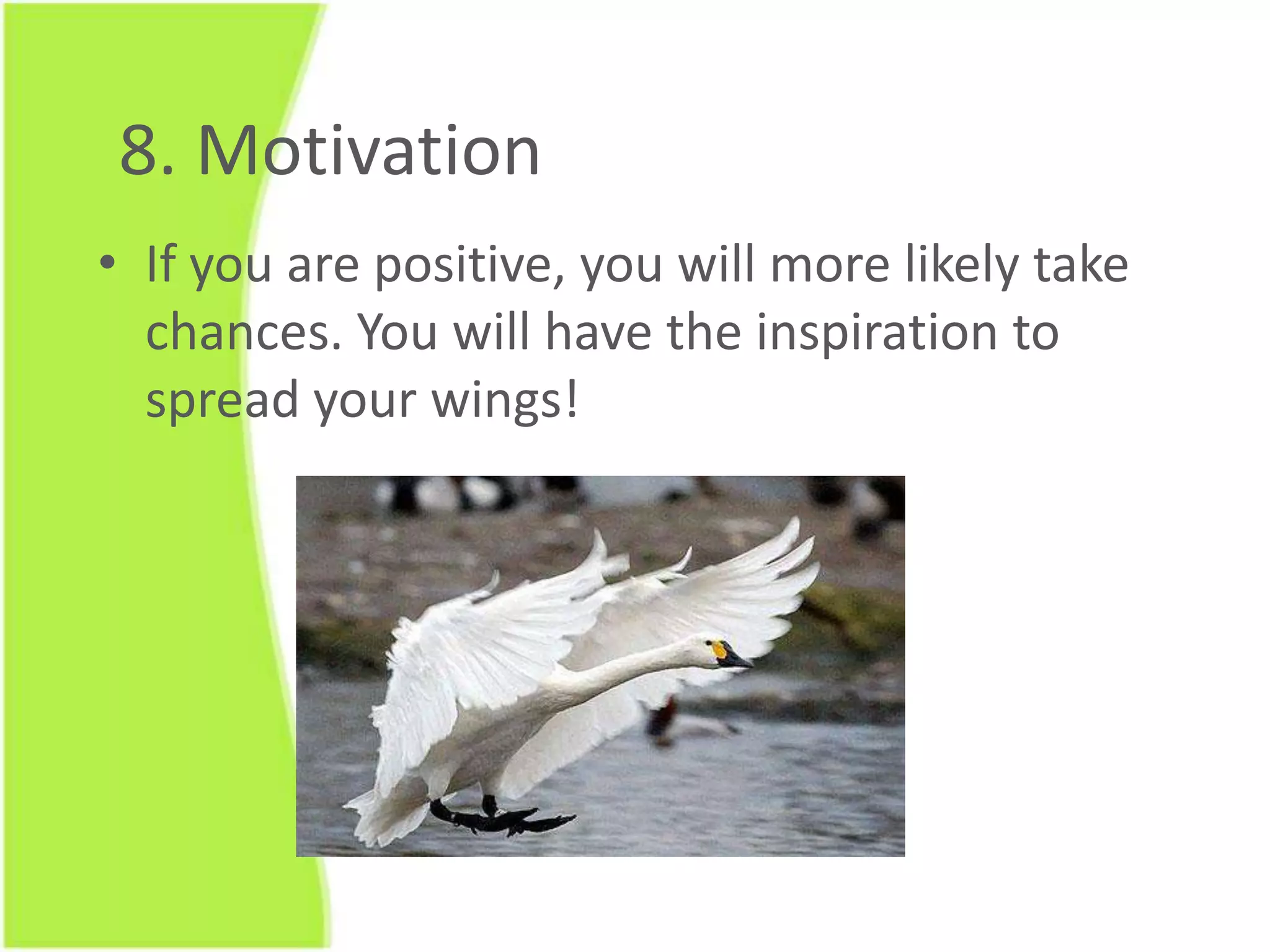 8. Motivation

• If you are positive, you will more likely take chances. You will have the inspiration to spread your wings!